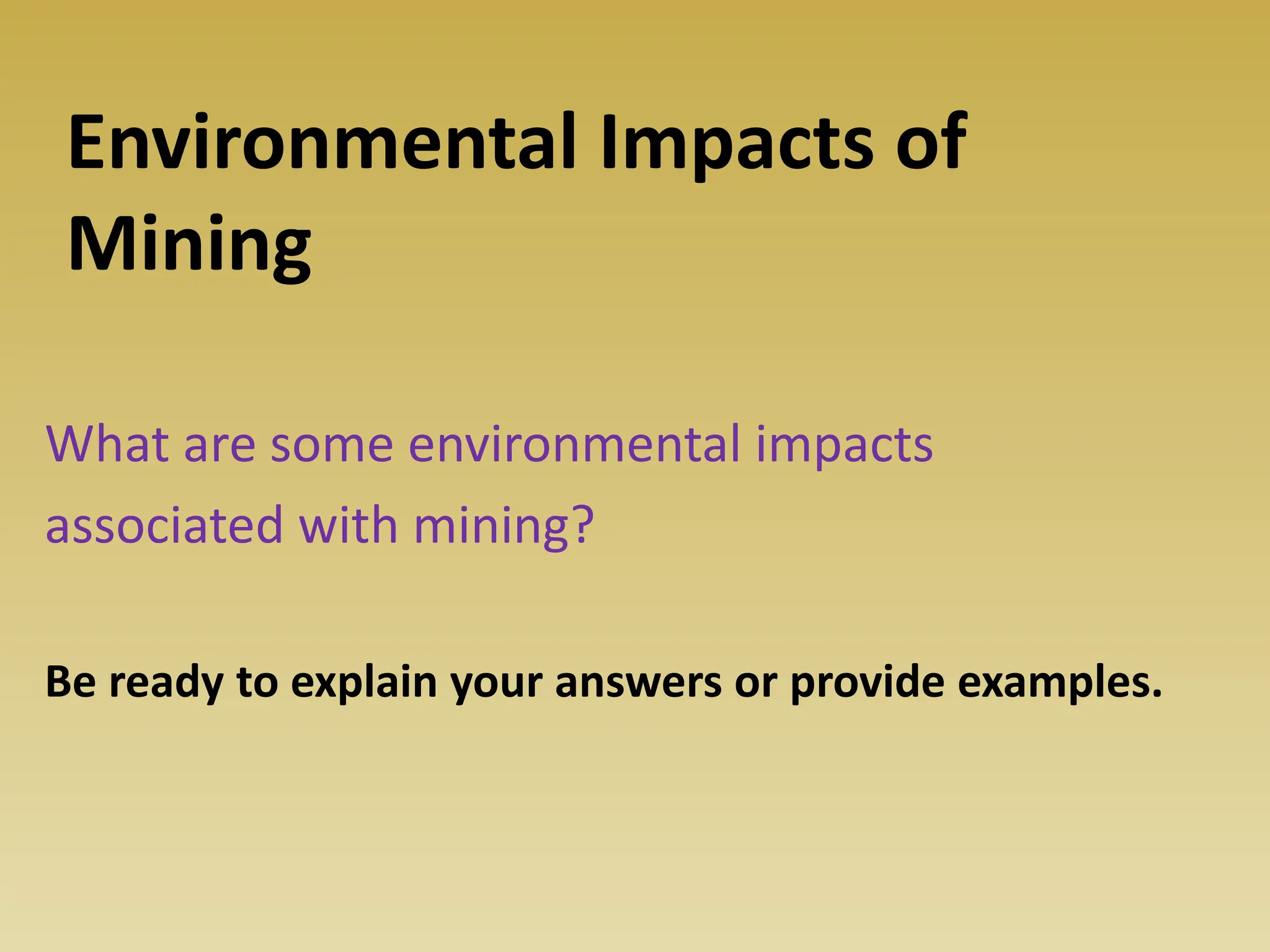 Environmental Impacts of Mining

What are some environmental impacts associated with mining?

Be ready to explain your answers or provide examples.